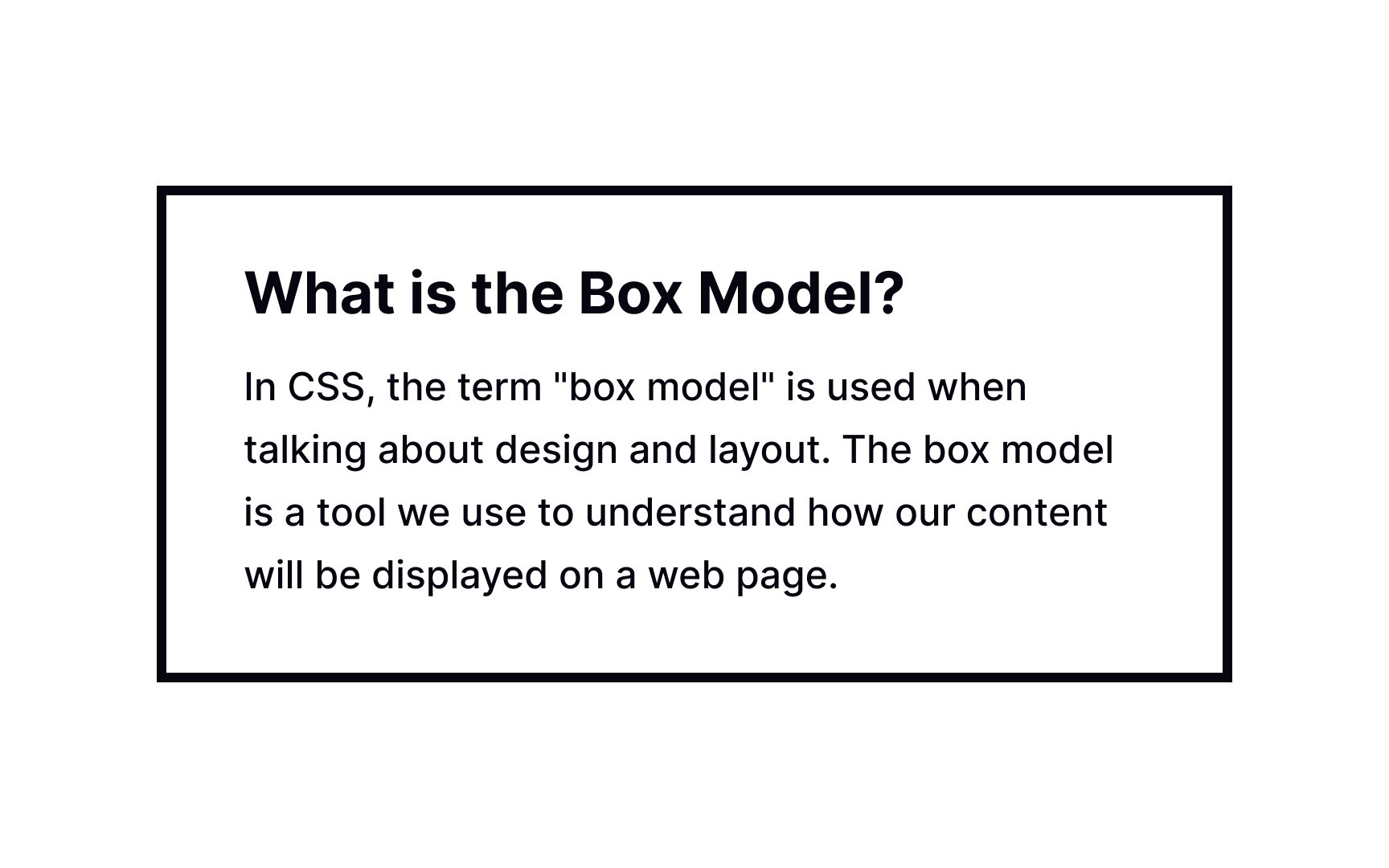 What is the Box Model?

In CSS, the term "box model" is used when talking about design and layout. The box model is a tool we use to understand how our content will be displayed on a web page.